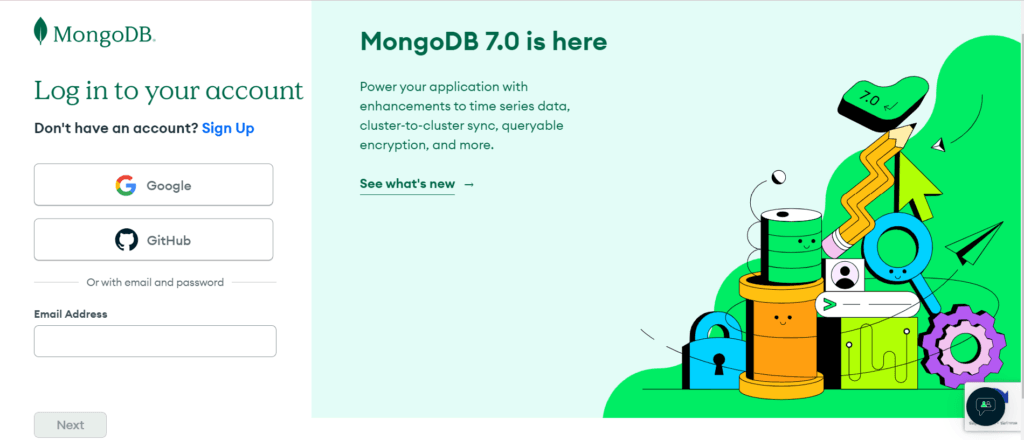 MongoDB.

Log in to your account

Don't have an account? Sign Up

Google

GitHub

Or with email and password

Email Address

Next

MongoDB 7.0 is here

Power your application with enhancements to time series data, cluster-to-cluster sync, queryable encryption, and more.

See what's new →

7.0